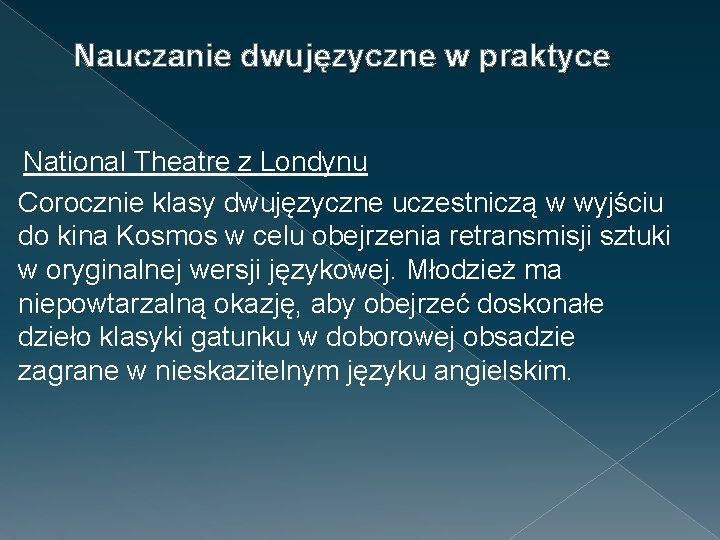 Nauczanie dwujęzyczne w praktyce

National Theatre z Londynu

Corocznie klasy dwujęzyczne uczestniczą w wyjściu do kina Kosmos w celu obejrzenia retransmisji sztuki w oryginalnej wersji językowej. Młodzież ma niepowtarzalną okazję, aby obejrzeć doskonałe dzieło klasyki gatunku w doborowej obsadzie zagrane w nieskazitelnym języku angielskim.